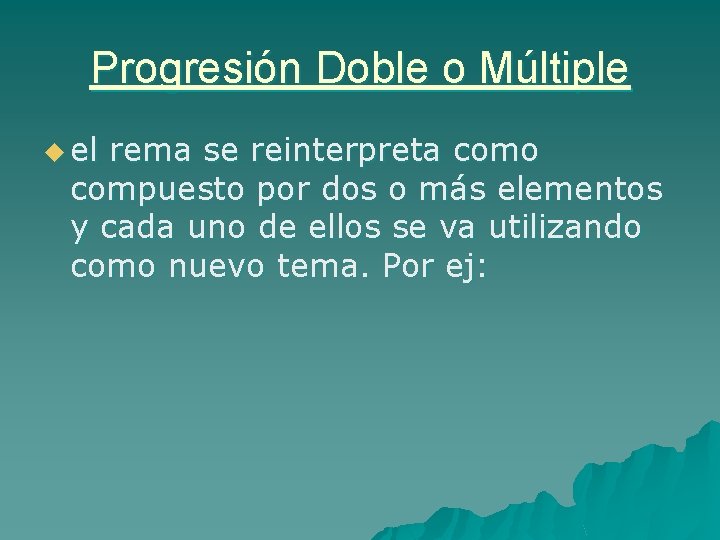 Progresión Doble o Múltiple

el rema se reinterpreta como compuesto por dos o más elementos y cada uno de ellos se va utilizando como nuevo tema. Por ej: